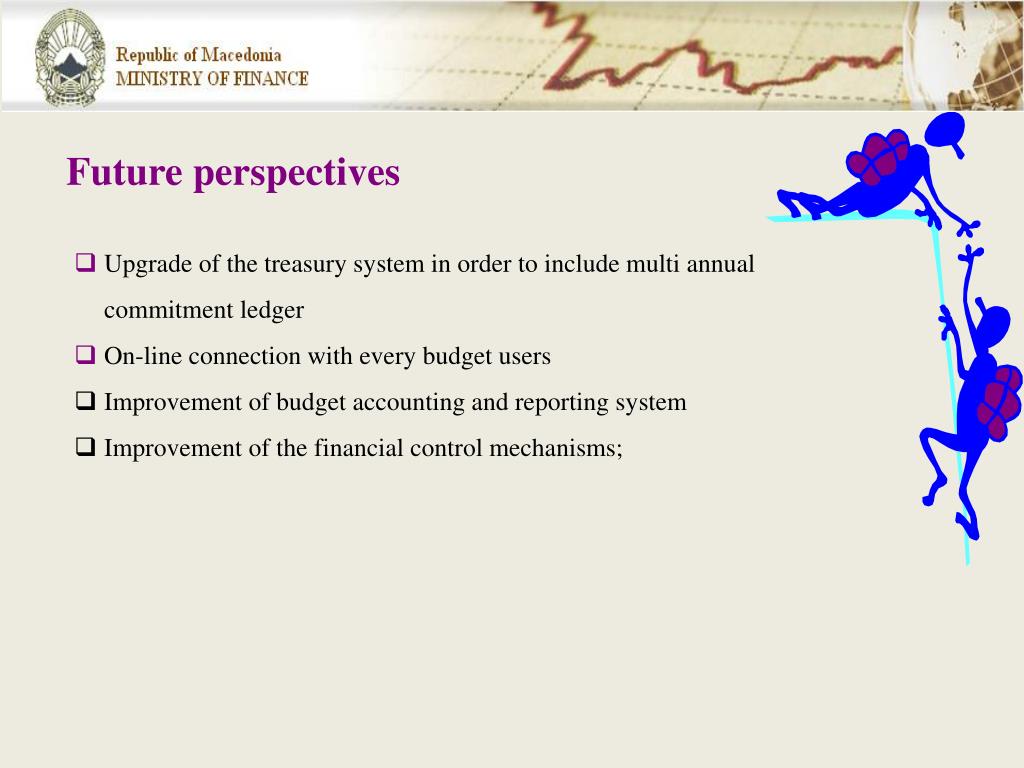 Republic of Macedonia
MINISTRY OF FINANCE

Future perspectives

❑ Upgrade of the treasury system in order to include multi annual commitment ledger
❑ On-line connection with every budget users
❑ Improvement of budget accounting and reporting system
❑ Improvement of the financial control mechanisms;